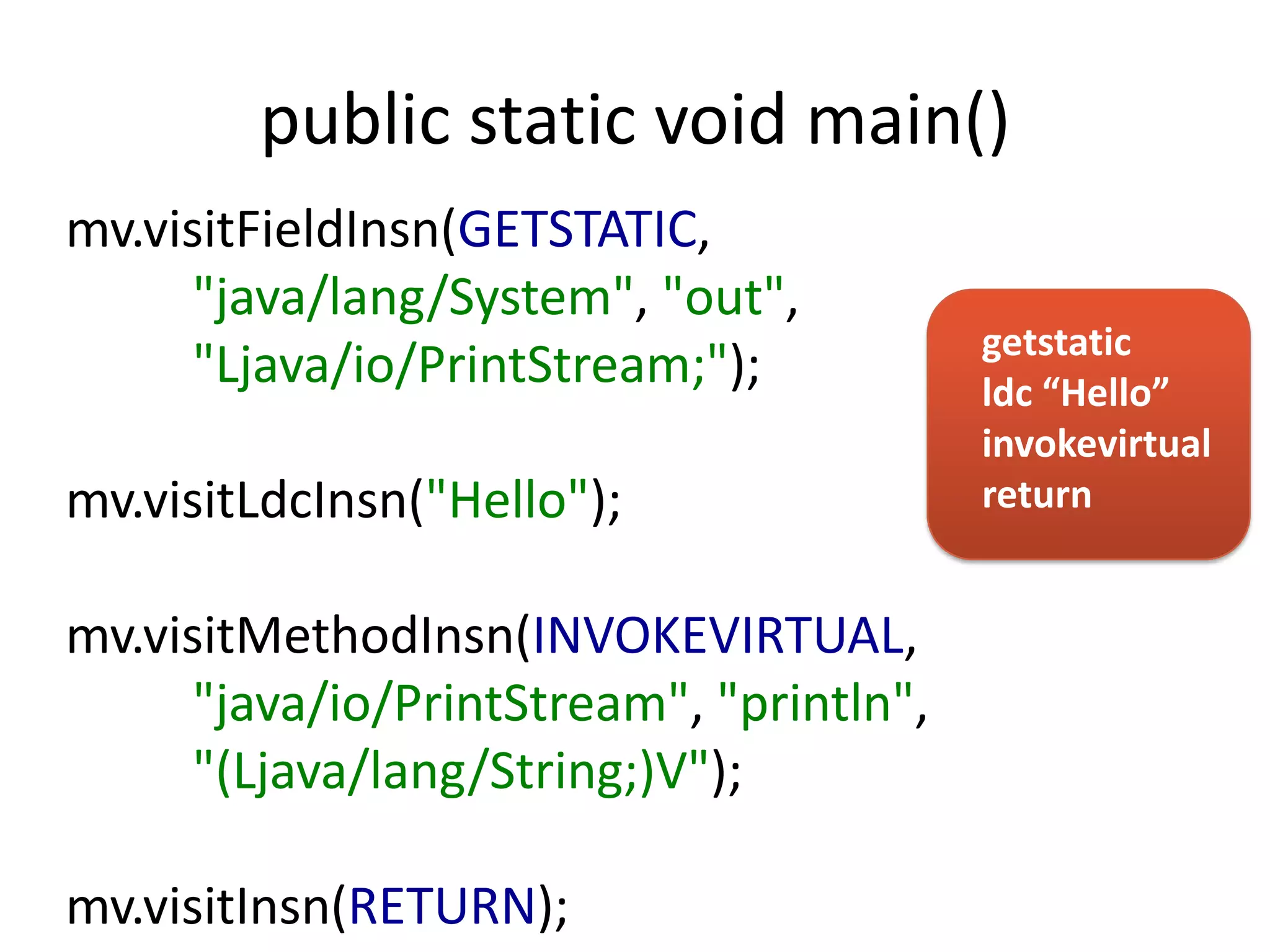 public static void main()

mv.visitFieldInsn(GETSTATIC,
"java/lang/System", "out",
"Ljava/io/PrintStream;");

mv.visitLdcInsn("Hello");

mv.visitMethodInsn(INVOKEVIRTUAL,
"java/io/PrintStream", "println",
"(Ljava/lang/String;)V");

mv.visitInsn(RETURN);

getstatic
ldc “Hello”
invokevirtual
return